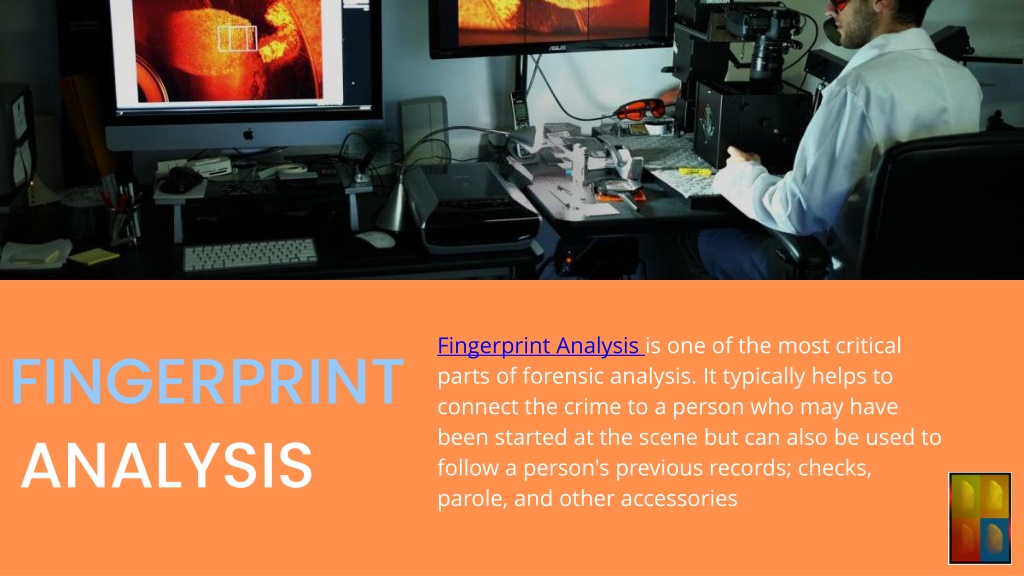 FINGERPRINT

ANALYSIS

Fingerprint Analysis is one of the most critical parts of forensic analysis. It typically helps to connect the crime to a person who may have been started at the scene but can also be used to follow a person's previous records; checks, parole, and other accessories